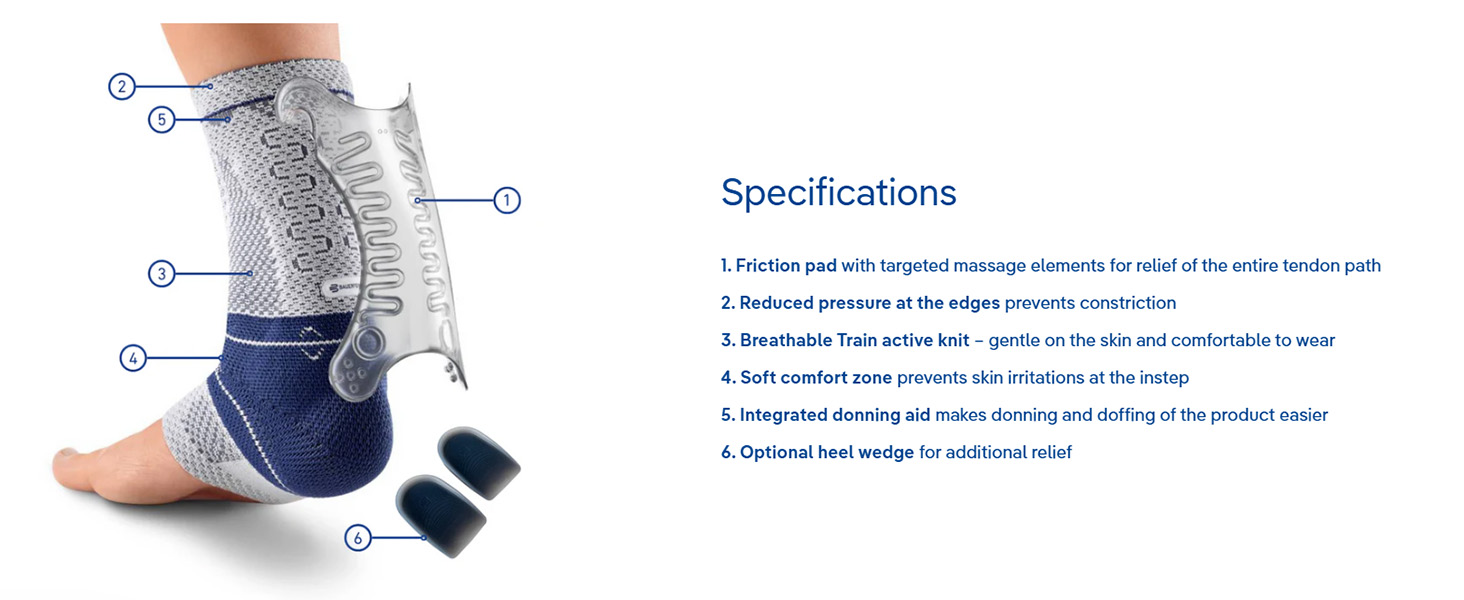 2
5
1
3
4
6

Specifications

1. Friction pad with targeted massage elements for relief of the entire tendon path
2. Reduced pressure at the edges prevents constriction
3. Breathable Train active knit – gentle on the skin and comfortable to wear
4. Soft comfort zone prevents skin irritations at the instep
5. Integrated donning aid makes donning and doffing of the product easier
6. Optional heel wedge for additional relief